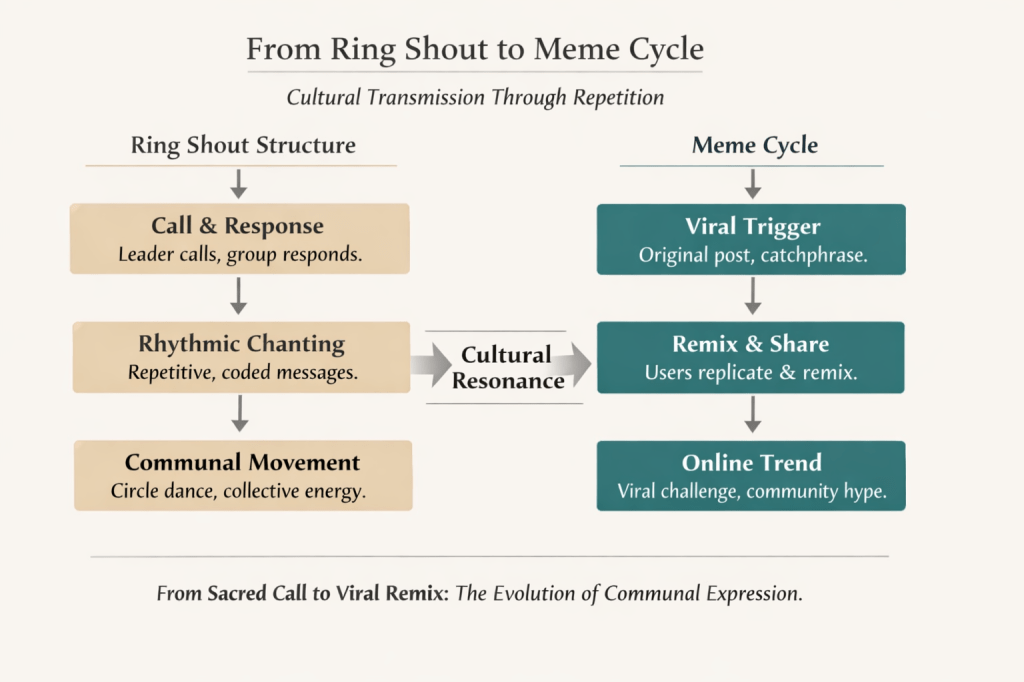 From Ring Shout to Meme Cycle

Cultural Transmission Through Repetition

Ring Shout Structure

Call & Response
Leader calls, group responds.

Rhythmic Chanting
Repetitive, coded messages.

Communal Movement
Circle dance, collective energy.

Cultural Resonance

Meme Cycle

Viral Trigger
Original post, catchphrase.

Remix & Share
Users replicate & remix.

Online Trend
Viral challenge, community hype.

From Sacred Call to Viral Remix: The Evolution of Communal Expression.